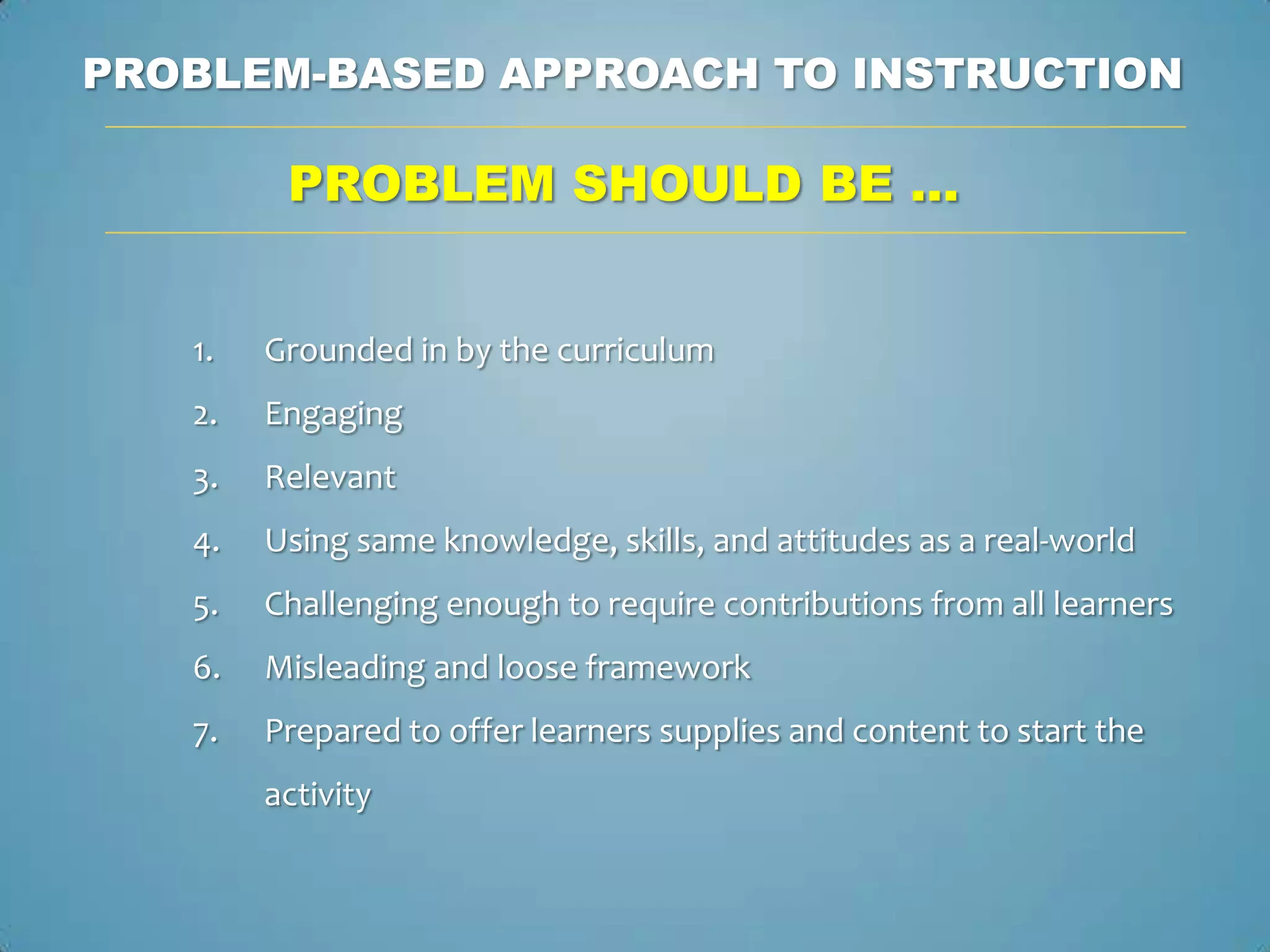 PROBLEM-BASED APPROACH TO INSTRUCTION

PROBLEM SHOULD BE …

1. Grounded in by the curriculum
2. Engaging
3. Relevant
4. Using same knowledge, skills, and attitudes as a real-world
5. Challenging enough to require contributions from all learners
6. Misleading and loose framework
7. Prepared to offer learners supplies and content to start the activity